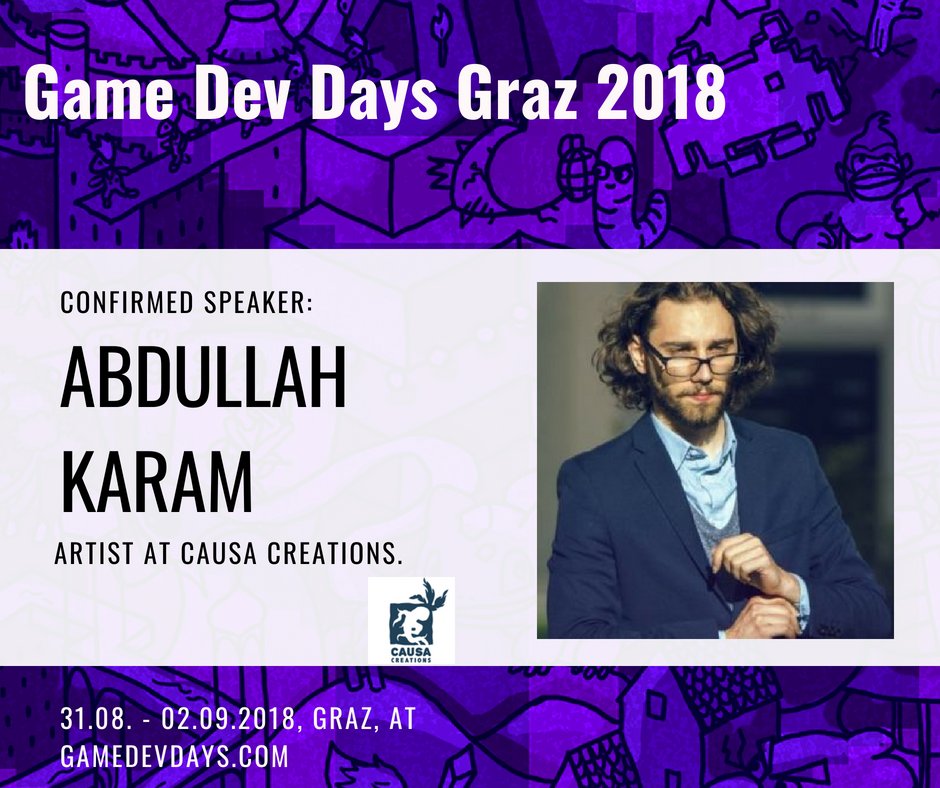 Game Dev Days Graz 2018

CONFIRMED SPEAKER:

ABDULLAH KARAM

ARTIST AT CAUSA CREATIONS.

CAUSA CREATIONS

31.08. - 02.09.2018, GRAZ, AT
GAMEDEVDAYS.COM